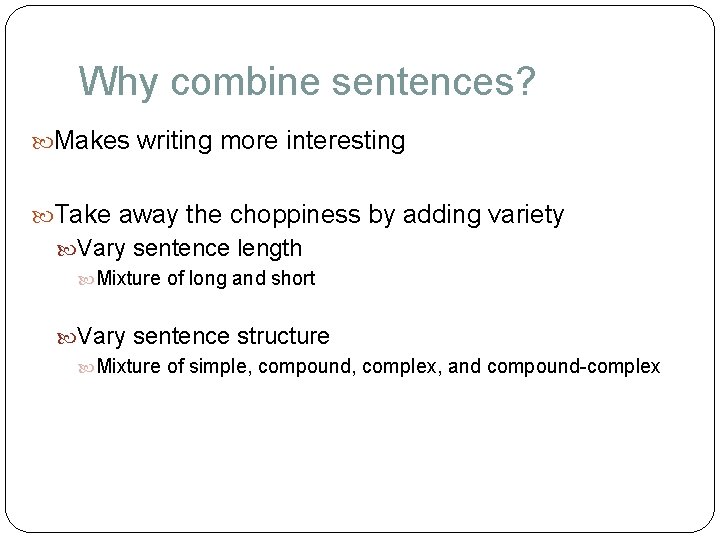 Why combine sentences?

Makes writing more interesting

Take away the choppiness by adding variety

Vary sentence length

Mixture of long and short

Vary sentence structure

Mixture of simple, compound, complex, and compound-complex